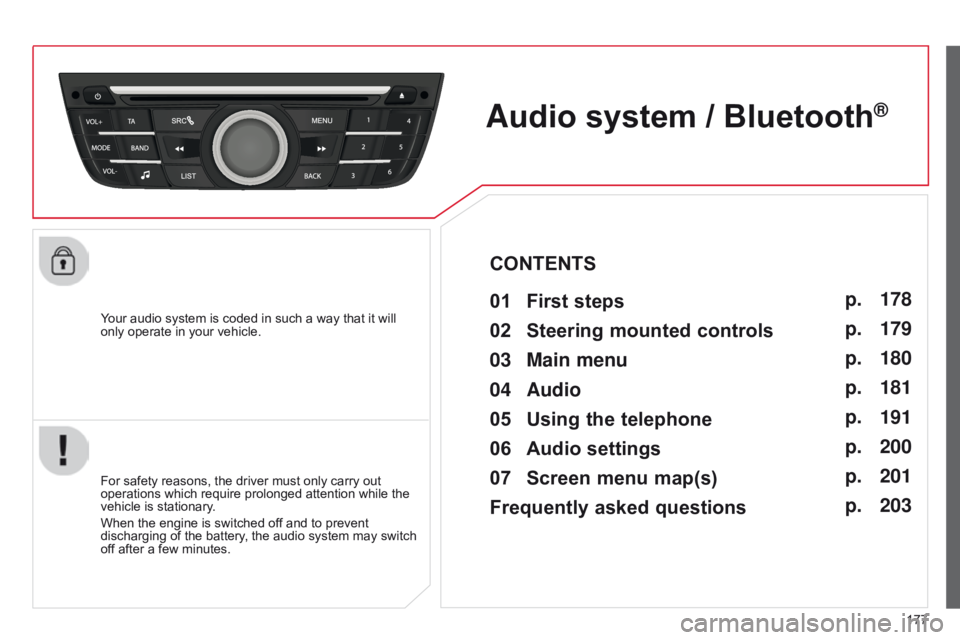 VOL+
TA
SRC
MENU
1
4
MODE
BAND
2
5
VOL-
LIST
BACK
3
6

Audio system / Bluetooth®

Your audio system is coded in such a way that it will only operate in your vehicle.

For safety reasons, the driver must only carry out operations which require prolonged attention while the vehicle is stationary.

When the engine is switched off and to prevent discharging of the battery, the audio system may switch off after a few minutes.

CONTENTS

| 01 First steps | p. 178 |
|---|---|
| 02 Steering mounted controls | p. 179 |
| 03 Main menu | p. 180 |
| 04 Audio | p. 181 |
| 05 Using the telephone | p. 191 |
| 06 Audio settings | p. 200 |
| 07 Screen menu map(s) | p. 201 |
| Frequently asked questions | p. 203 |

177

carmanualsonline.info